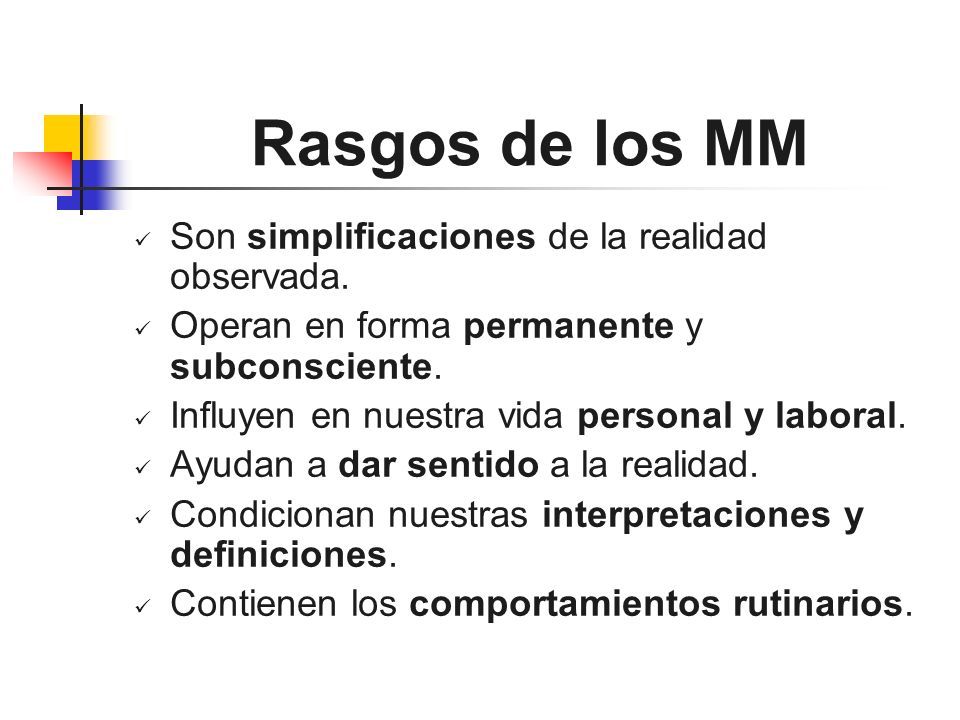 Rasgos de los MM

✓ Son simplificaciones de la realidad observada.
✓ Operan en forma permanente y subconsciente.
✓ Influyen en nuestra vida personal y laboral.
✓ Ayudan a dar sentido a la realidad.
✓ Condicionan nuestras interpretaciones y definiciones.
✓ Contienen los comportamientos rutinarios.